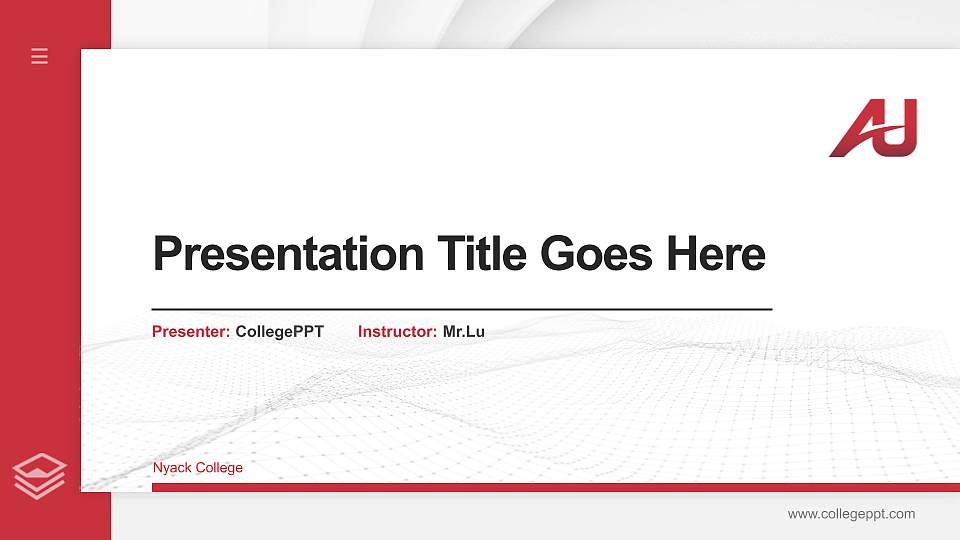 AU

Presentation Title Goes Here

Presenter: CollegePPT Instructor: Mr.Lu

Nyack College

www.collegeppt.com